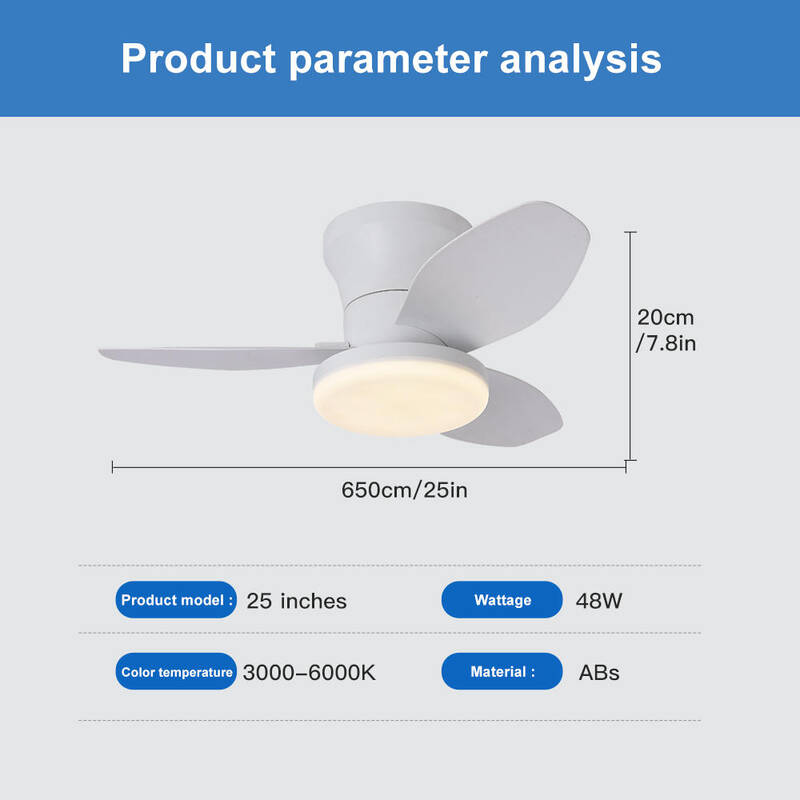 Product parameter analysis

20cm /7.8in

650cm/25in

Product model : 25 inches

Wattage 48W

Color temperature 3000–6000K

Material : ABs